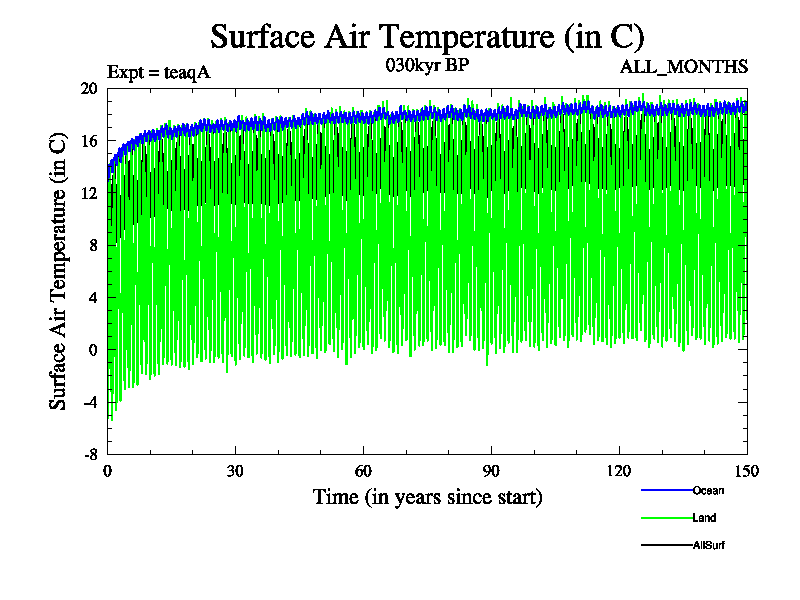 Surface Air Temperature (in C)

Expt = teaqA

030kyr BP

ALL_MONTHS

Surface Air Temperature (in C)

20
16
12
8
4
0
-4
-8

0
30
60
90
120
150

Time (in years since start)

Ocean
Land
AllSurf